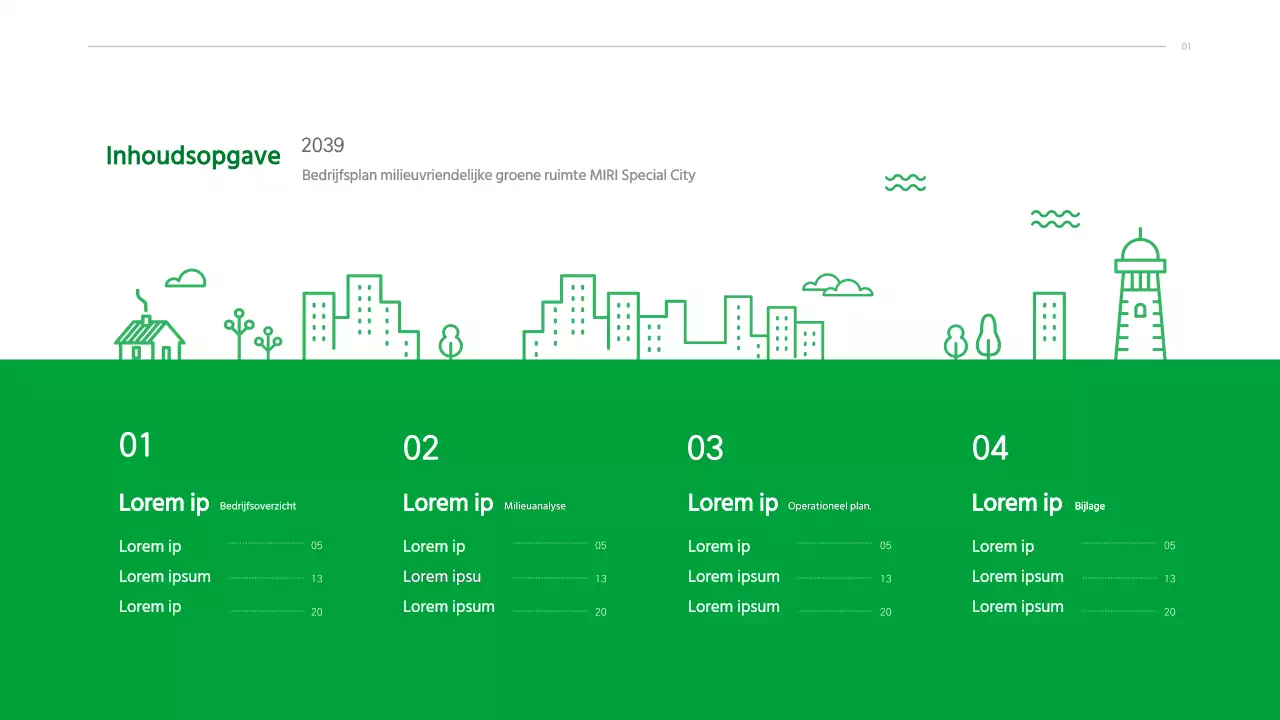 01

Inhoudsopgave

2039

Bedrijfsplan milieuvriendelijke groene ruimte MIRI Special City

01

Lorem ip Bedrijfsoverzicht

Lorem ip 05
Lorem ipsum 13
Lorem ip 20

02

Lorem ip Milieuanalyse

Lorem ip 05
Lorem ipsu 13
Lorem ipsum 20

03

Lorem ip Operationeel plan.

Lorem ip 05
Lorem ipsum 13
Lorem ipsum 20

04

Lorem ip Bijlage

Lorem ip 05
Lorem ipsum 13
Lorem ipsum 20